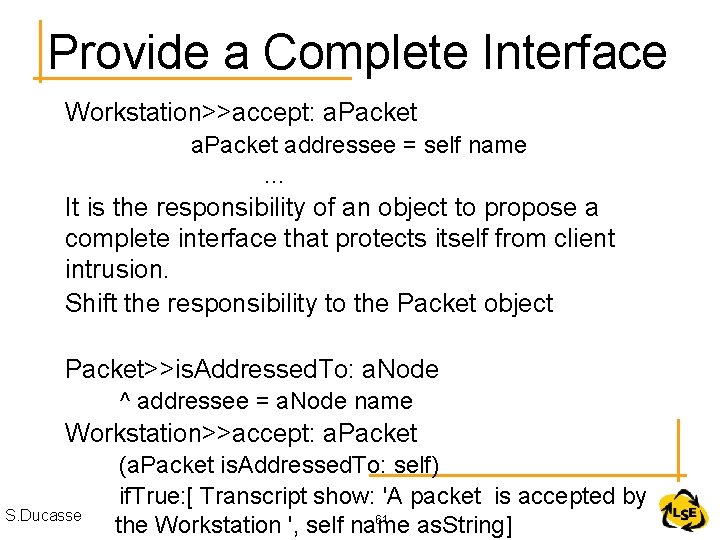 Provide a Complete Interface

Workstation>>accept: aPacket
aPacket addressee = self name
...

It is the responsibility of an object to propose a complete interface that protects itself from client intrusion.

Shift the responsibility to the Packet object

Packet>>isAddressedTo: aNode
^ addressee = aNode name

Workstation>>accept: aPacket
(aPacket isAddressedTo: self)
ifTrue:[ Transcript show: 'A packet is accepted by the Workstation ', self name asString]

S.Ducasse

61

LSE